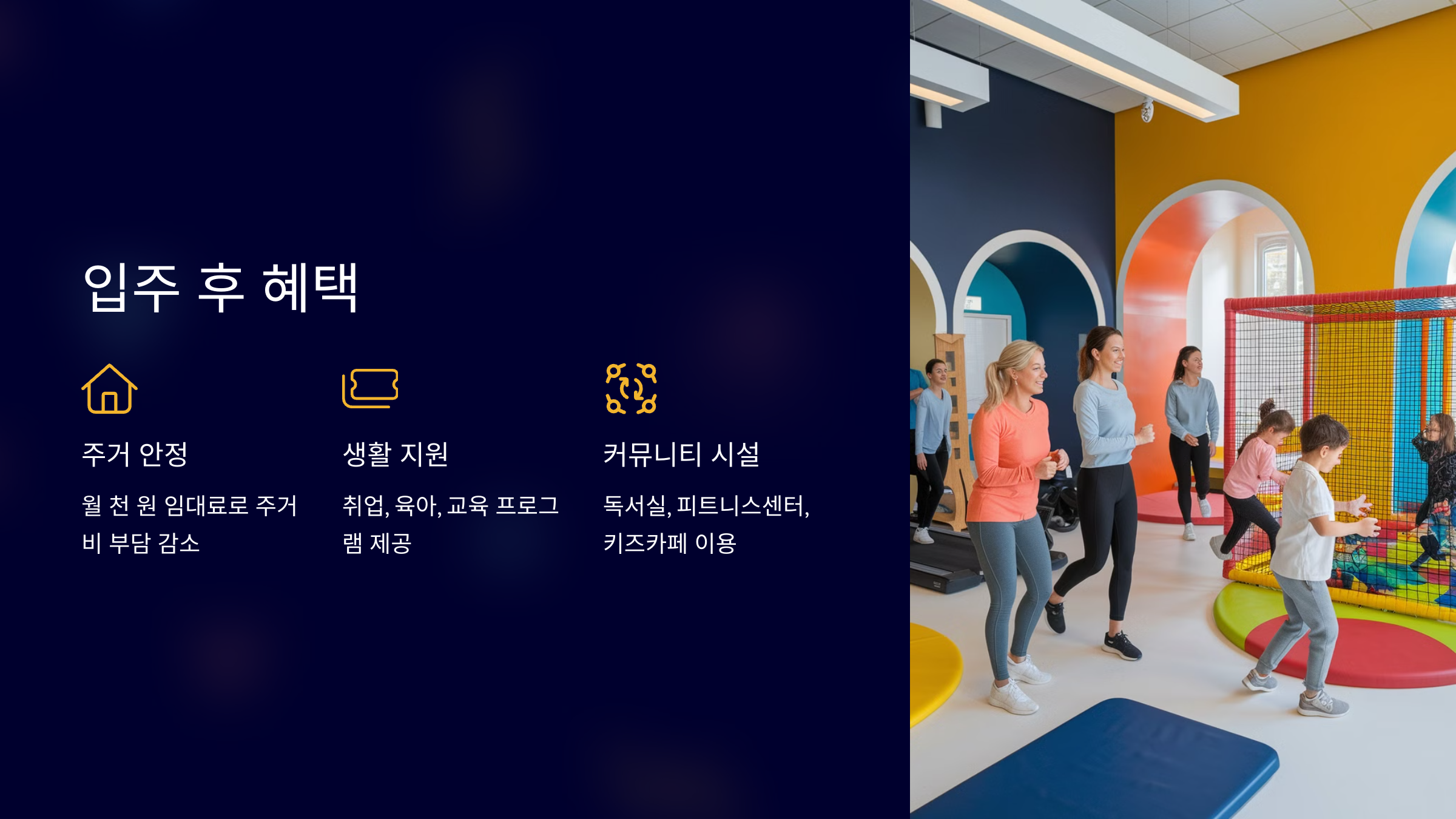 입주 후 혜택

주거 안정

월 천 원 임대료로 주거비 부담 감소

생활 지원

취업, 육아, 교육 프로그램 제공

커뮤니티 시설

독서실, 피트니스센터, 키즈카페 이용